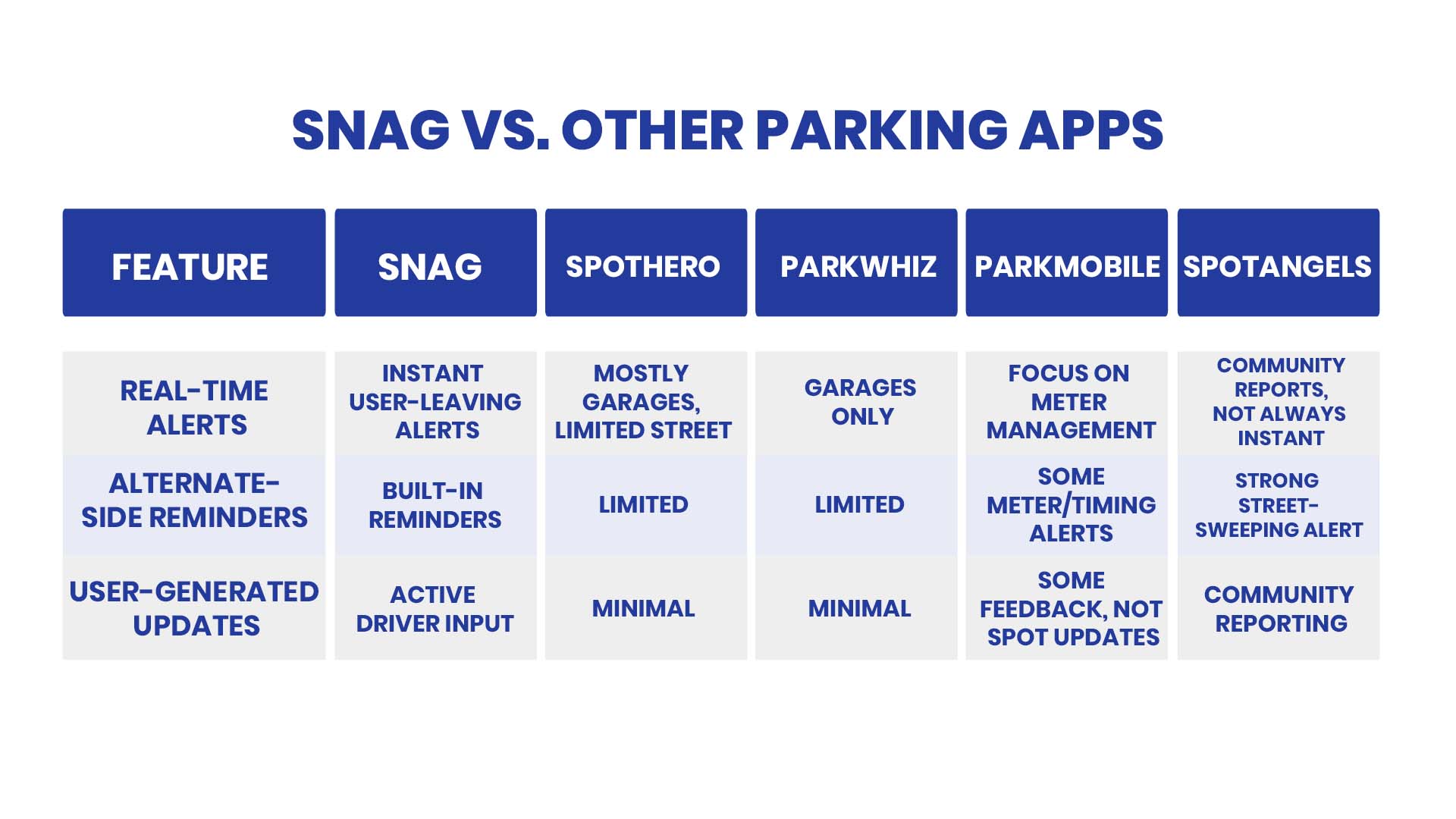 SNAG VS. OTHER PARKING APPS

| FEATURE | SNAG | SPOTHERO | PARKWHIZ | PARKMOBILE | SPOTANGELS |
|---|---|---|---|---|---|
| REAL-TIME ALERTS | INSTANT USER-LEAVING ALERTS | MOSTLY GARAGES, LIMITED STREET | GARAGES ONLY | FOCUS ON METER MANAGEMENT | COMMUNITY REPORTS, NOT ALWAYS INSTANT |
| ALTERNATE-SIDE REMINDERS | BUILT-IN REMINDERS | LIMITED | LIMITED | SOME METER/TIMING ALERTS | STRONG STREET-SWEEPING ALERT |
| USER-GENERATED UPDATES | ACTIVE DRIVER INPUT | MINIMAL | MINIMAL | SOME FEEDBACK, NOT SPOT UPDATES | COMMUNITY REPORTING |